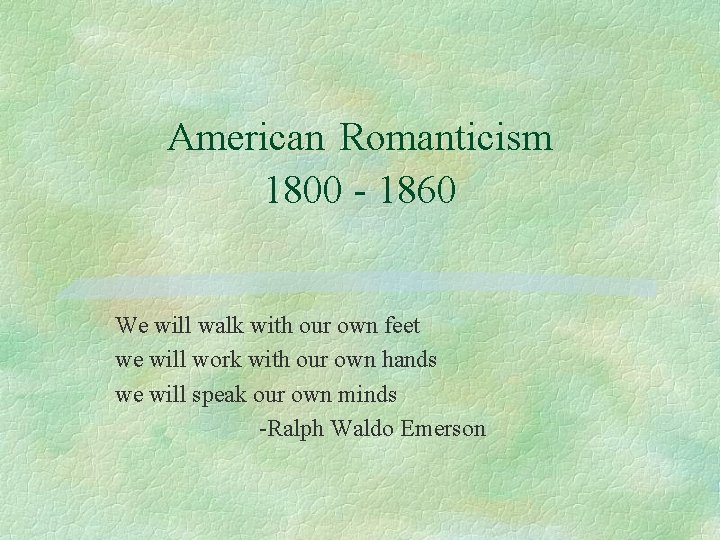 American Romanticism
1800 - 1860

We will walk with our own feet
we will work with our own hands
we will speak our own minds
-Ralph Waldo Emerson